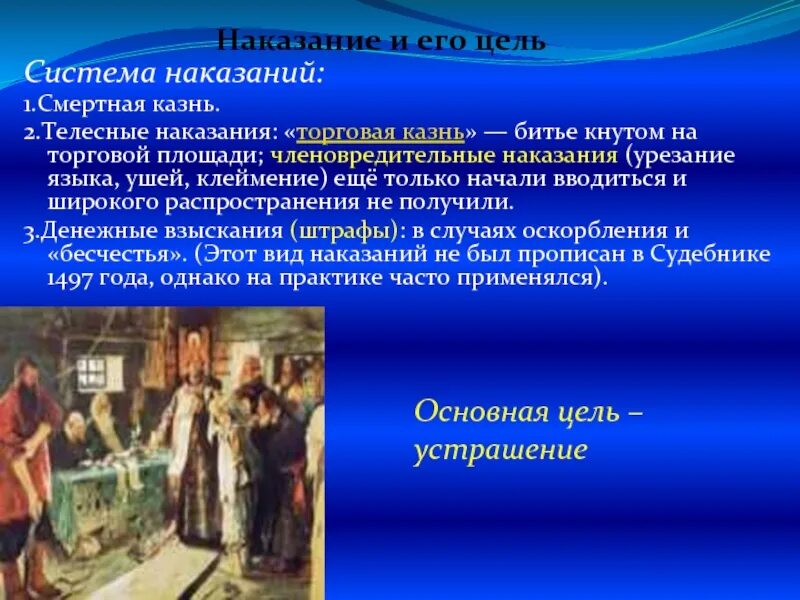 Наказание и его цель

Система наказаний:

1.Смертная казнь.

2.Телесные наказания: «торговая казнь» — битье кнутом на торговой площади; членовредительные наказания (урезание языка, ушей, клеймение) ещё только начали вводиться и широкого распространения не получили.

3.Денежные взыскания (штрафы): в случаях оскорбления и «бесчестья». (Этот вид наказаний не был прописан в Судебнике 1497 года, однако на практике часто применялся).

Основная цель – устрашение